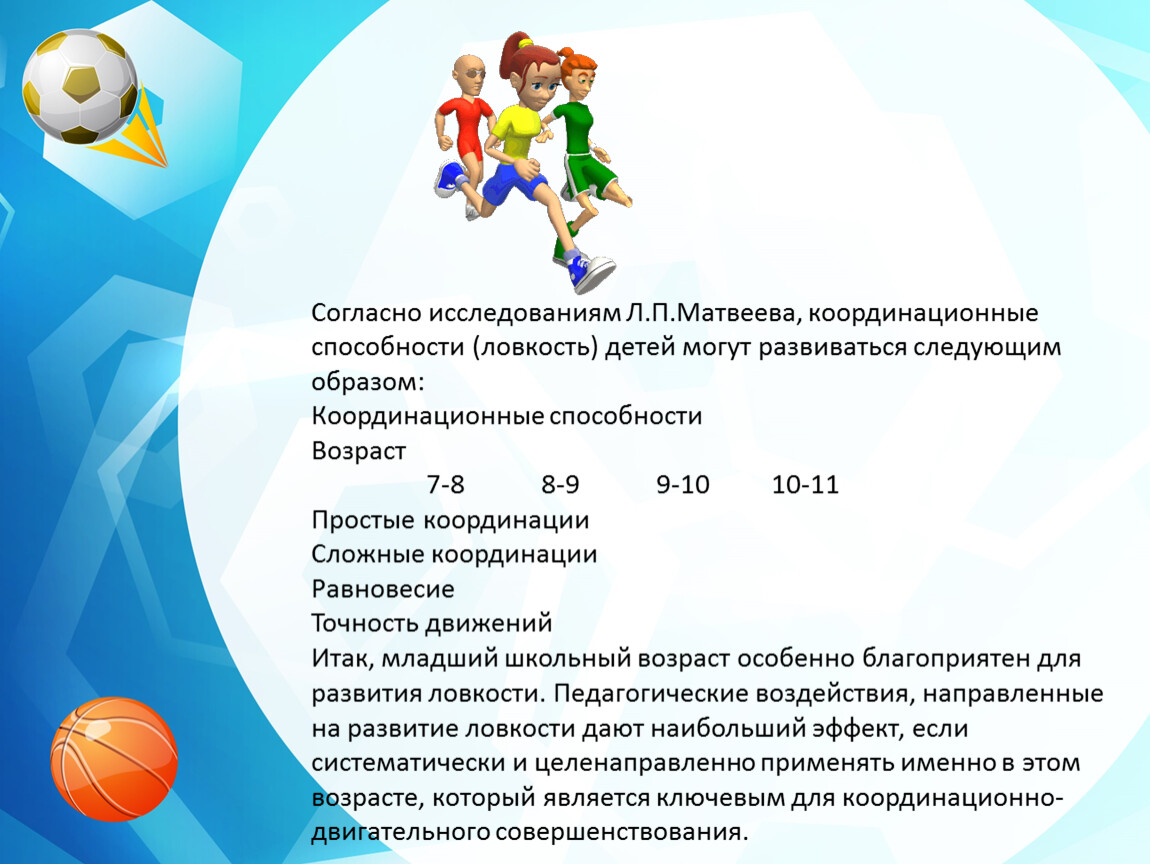 Согласно исследованиям Л.П.Матвеева, координационные способности (ловкость) детей могут развиваться следующим образом:
Координационные способности
Возраст
7-8 8-9 9-10 10-11
Простые координации
Сложные координации
Равновесие
Точность движений
Итак, младший школьный возраст особенно благоприятен для развития ловкости. Педагогические воздействия, направленные на развитие ловкости дают наибольший эффект, если систематически и целенаправленно применять именно в этом возрасте, который является ключевым для координационно-двигательного совершенствования.